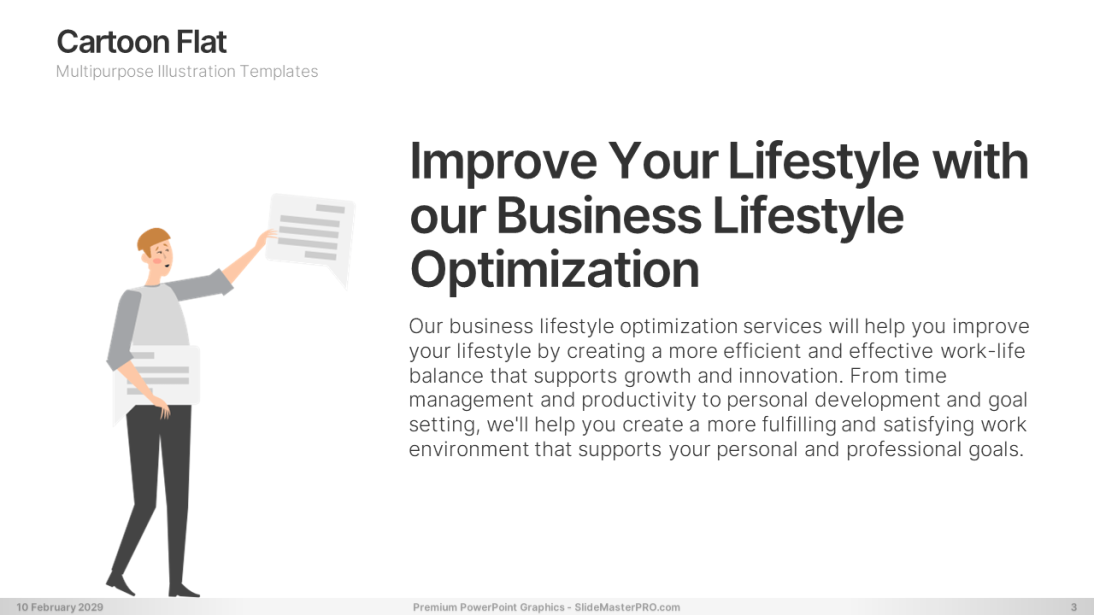 Cartoon Flat
Multipurpose Illustration Templates

Improve Your Lifestyle with our Business Lifestyle Optimization

Our business lifestyle optimization services will help you improve your lifestyle by creating a more efficient and effective work-life balance that supports growth and innovation. From time management and productivity to personal development and goal setting, we'll help you create a more fulfilling and satisfying work environment that supports your personal and professional goals.

10 February 2029
Premium PowerPoint Graphics - SlideMasterPRO.com
3